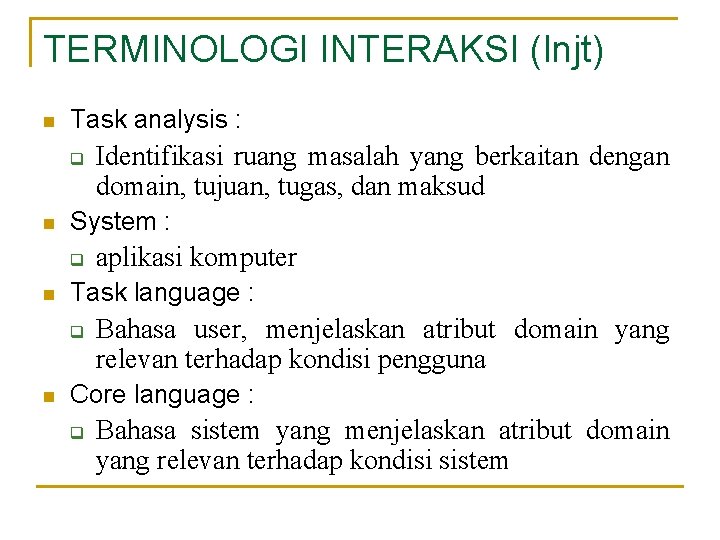 TERMINOLOGI INTERAKSI (lnjt)

Task analysis :

Identifikasi ruang masalah yang berkaitan dengan domain, tujuan, tugas, dan maksud

System :

aplikasi komputer

Task language :

Bahasa user, menjelaskan atribut domain yang relevan terhadap kondisi pengguna

Core language :

Bahasa sistem yang menjelaskan atribut domain yang relevan terhadap kondisi sistem